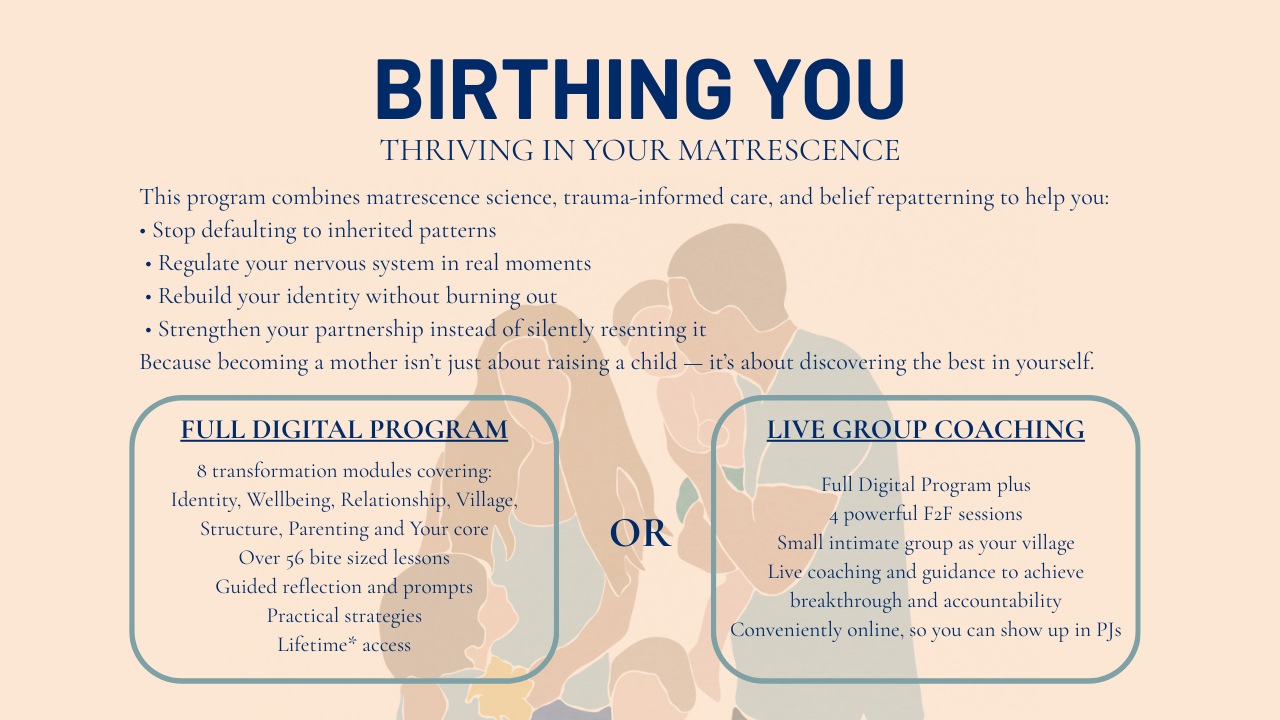 BIRTHING YOU

THRIVING IN YOUR MATRESCENCE

This program combines matrescence science, trauma-informed care, and belief repatterning to help you:
• Stop defaulting to inherited patterns
• Regulate your nervous system in real moments
• Rebuild your identity without burning out
• Strengthen your partnership instead of silently resenting it
Because becoming a mother isn't just about raising a child — it's about discovering the best in yourself.

FULL DIGITAL PROGRAM

8 transformation modules covering:
Identity, Wellbeing, Relationship, Village, Structure, Parenting and Your core
Over 56 bite sized lessons
Guided reflection and prompts
Practical strategies
Lifetime* access

OR

LIVE GROUP COACHING

Full Digital Program plus
4 powerful F2F sessions
Small intimate group as your village
Live coaching and guidance to achieve breakthrough and accountability
Conveniently online, so you can show up in PJs